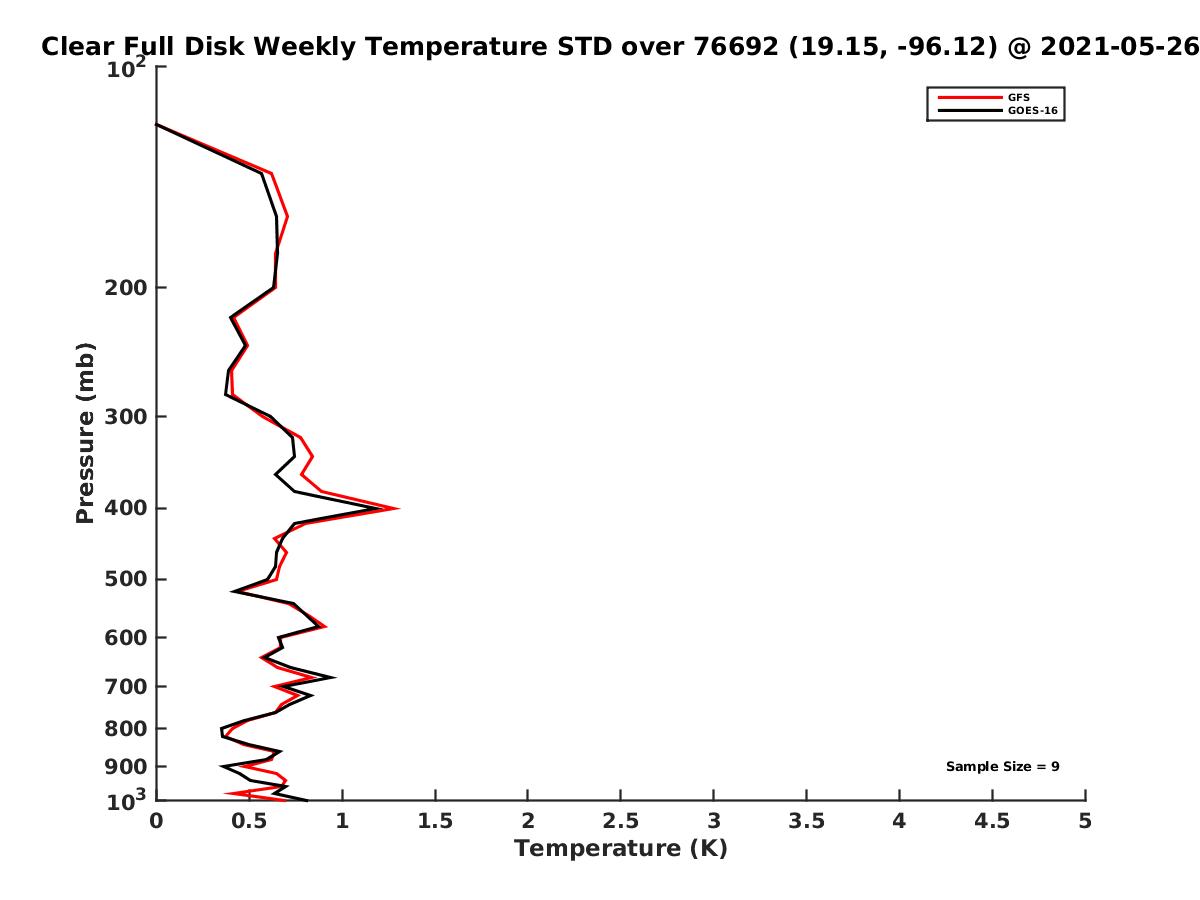 Clear Full Disk Weekly Temperature STD over 76692 (19.15, -96.12) @ 2021-05-26

GFS
GOES-16

Pressure (mb)

$10^2$
200
300
400
500
600
700
800
900
$10^3$

Sample Size = 9

0
0.5
1
1.5
2
2.5
3
3.5
4
4.5
5

Temperature (K)